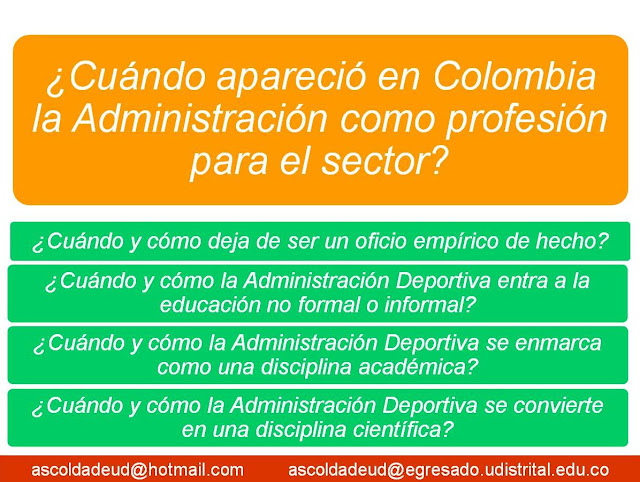 ¿Cuándo apareció en Colombia la Administración como profesión para el sector?

¿Cuándo y cómo deja de ser un oficio empírico de hecho?

¿Cuándo y cómo la Administración Deportiva entra a la educación no formal o informal?

¿Cuándo y cómo la Administración Deportiva se enmarca como una disciplina académica?

¿Cuándo y cómo la Administración Deportiva se convierte en una disciplina científica?

ascoldadeud@hotmail.com ascoldadeud@egresado.udistrital.edu.co